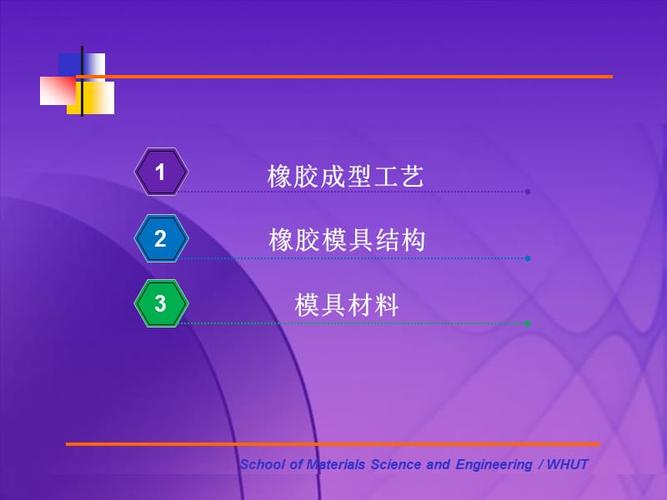 1 橡胶成型工艺

2 橡胶模具结构

3 模具材料

School of Materials Science and Engineering / WHUT